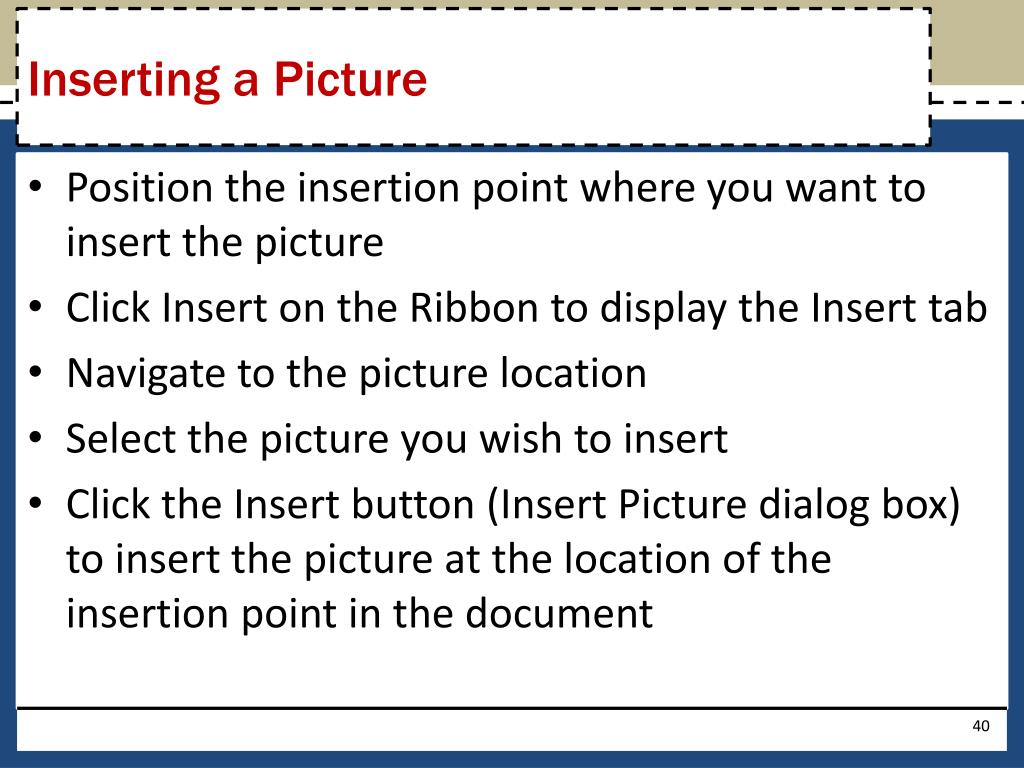 Inserting a Picture

• Position the insertion point where you want to insert the picture
• Click Insert on the Ribbon to display the Insert tab
• Navigate to the picture location
• Select the picture you wish to insert
• Click the Insert button (Insert Picture dialog box) to insert the picture at the location of the insertion point in the document

40